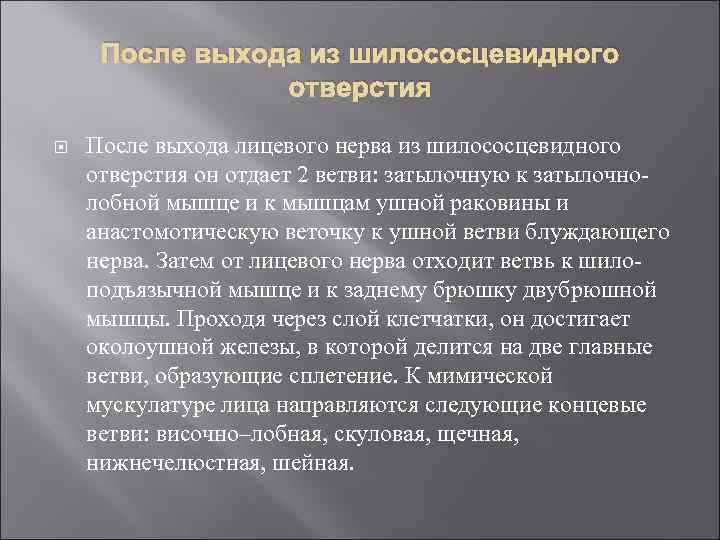 После выхода из шилососцевидного отверстия

После выхода лицевого нерва из шилососцевидного отверстия он отдает 2 ветви: затылочную к затылочно-лобной мышце и к мышцам ушной раковины и анастомотическую веточку к ушной ветви блуждающего нерва. Затем от лицевого нерва отходит ветвь к шило-подъязычной мышце и к заднему брюшку двубрюшной мышцы. Проходя через слой клетчатки, он достигает околоушной железы, в которой делится на две главные ветви, образующие сплетение. К мимической мускулатуре лица направляются следующие концевые ветви: височно–лобная, скуловая, щечная, нижнечелюстная, шейная.